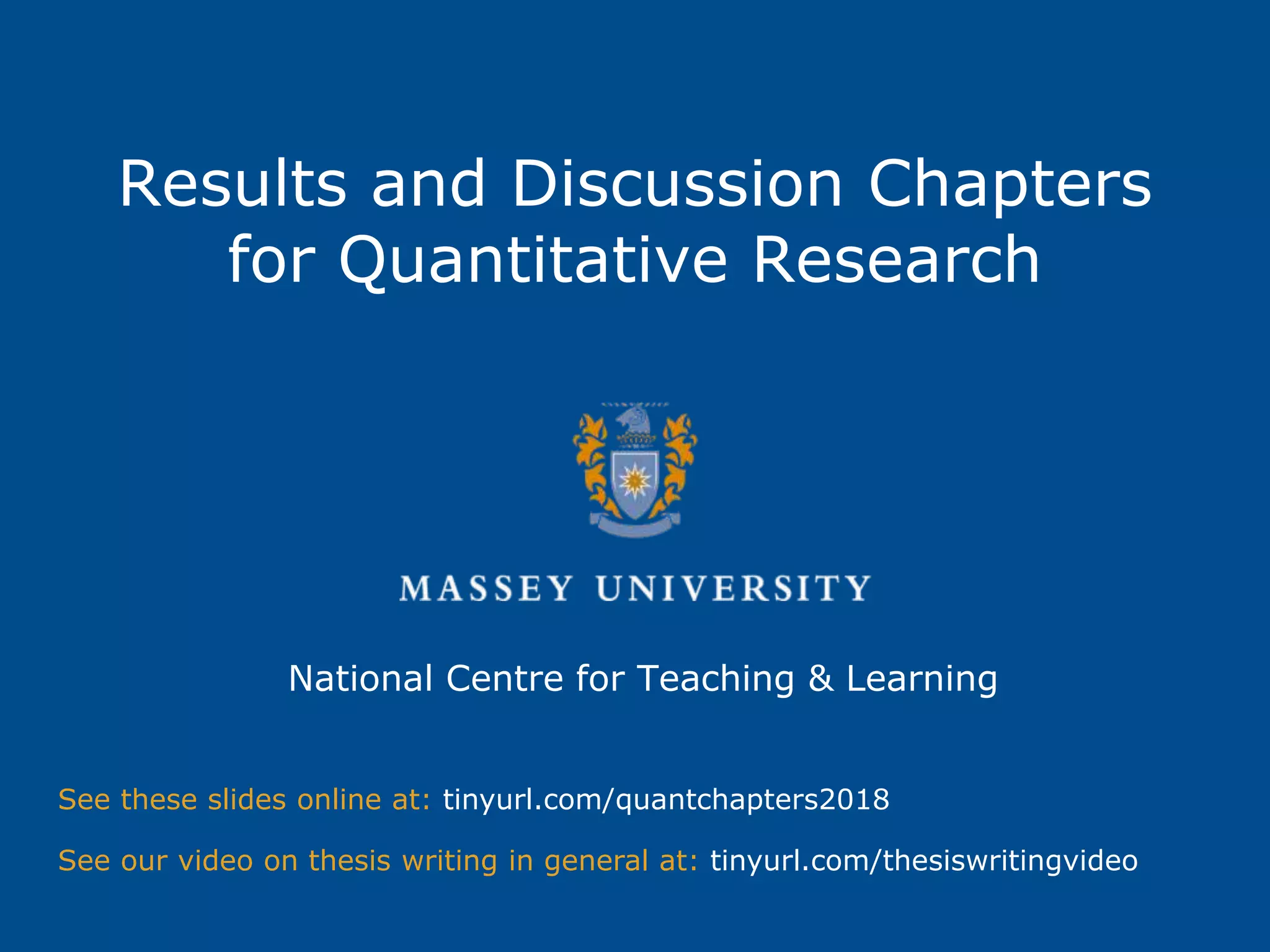 Results and Discussion Chapters for Quantitative Research

MASSEY UNIVERSITY

National Centre for Teaching & Learning

See these slides online at: tinyurl.com/quantchapters2018

See our video on thesis writing in general at: tinyurl.com/thesiswritingvideo